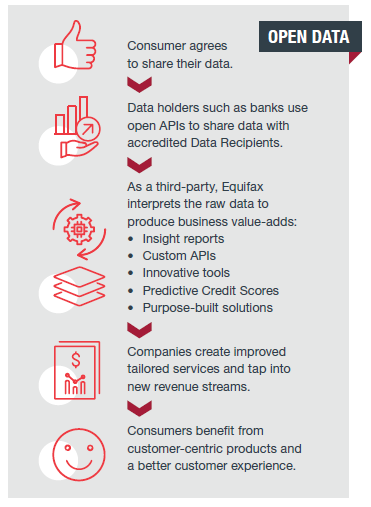 OPEN DATA

Consumer agrees to share their data.

Data holders such as banks use open APIs to share data with accredited Data Recipients.

As a third-party, Equifax interprets the raw data to produce business value-adds:
• Insight reports
• Custom APIs
• Innovative tools
• Predictive Credit Scores
• Purpose-built solutions

$

Companies create improved tailored services and tap into new revenue streams.

Consumers benefit from customer-centric products and a better customer experience.